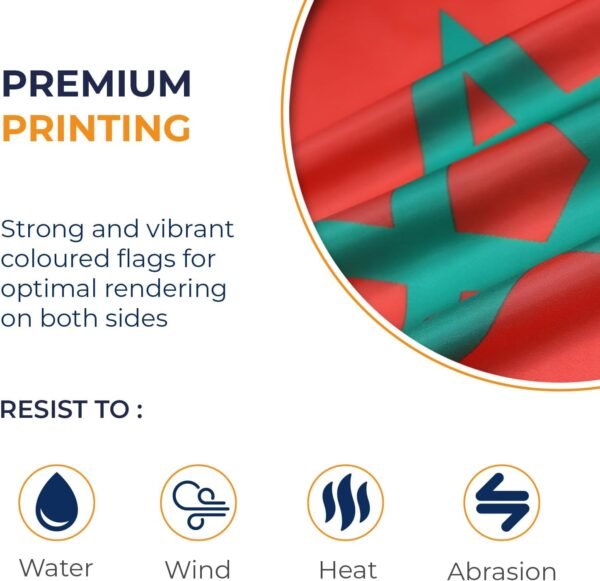 PREMIUM
PRINTING

Strong and vibrant coloured flags for optimal rendering on both sides

RESIST TO :

Water

Wind

Heat

Abrasion